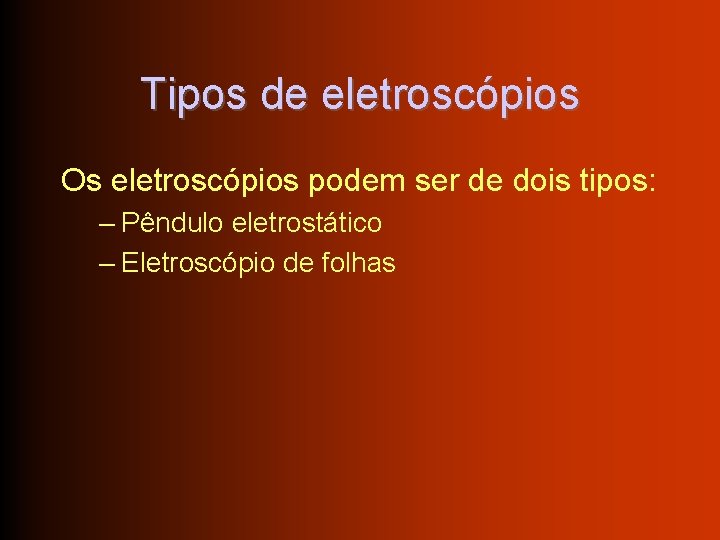 Tipos de eletroscópios

Os eletroscópios podem ser de dois tipos:

– Pêndulo eletrostático
– Eletroscópio de folhas